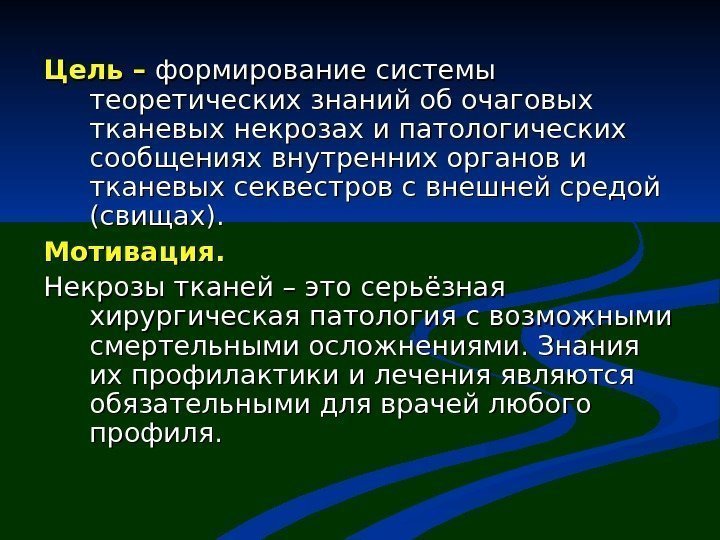 Цель – формирование системы теоретических знаний об очаговых тканевых некрозах и патологических сообщениях внутренних органов и тканевых секвестров с внешней средой (свищах).

Мотивация.

Некрозы тканей – это серьёзная хирургическая патология с возможными смертельными осложнениями. Знания их профилактики и лечения являются обязательными для врачей любого профиля.